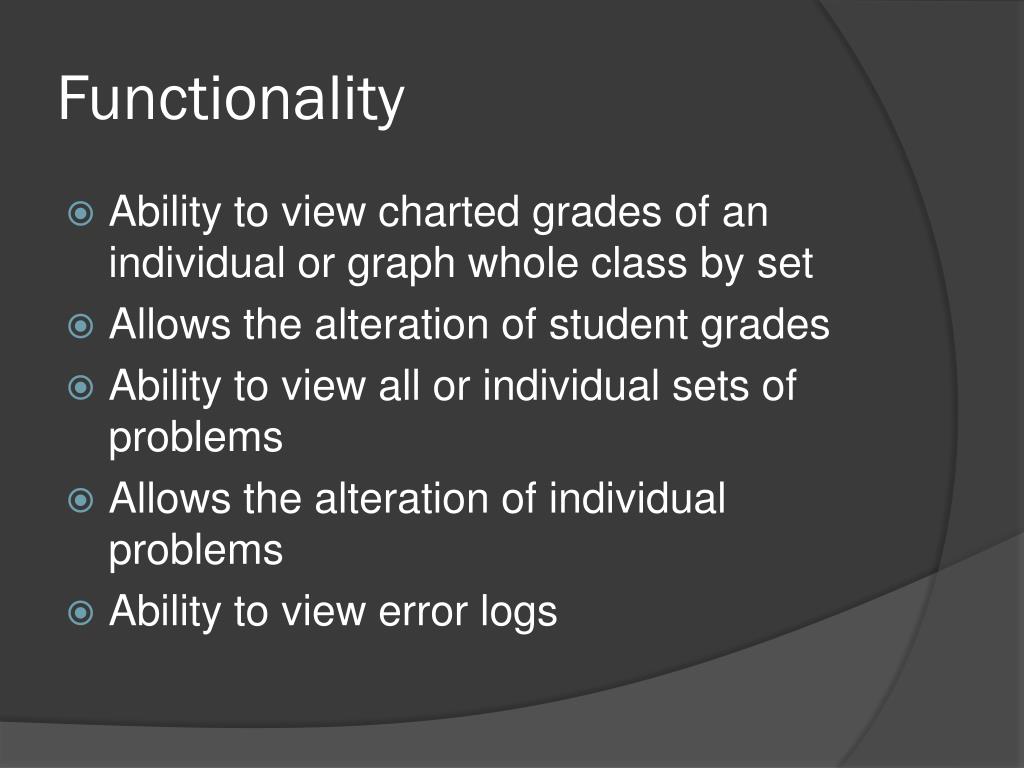 Functionality

Ability to view charted grades of an individual or graph whole class by set

Allows the alteration of student grades

Ability to view all or individual sets of problems

Allows the alteration of individual problems

Ability to view error logs